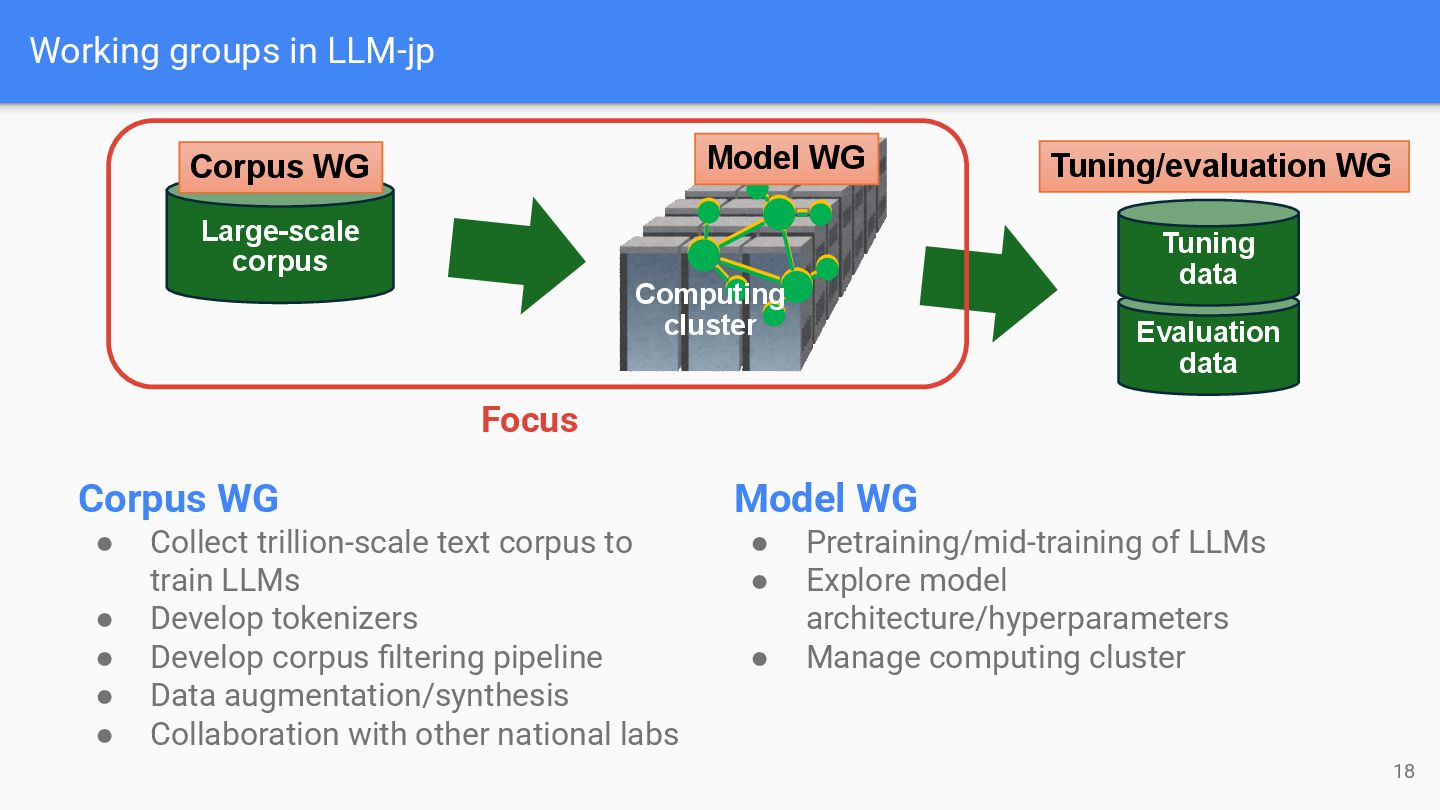 Working groups in LLM-jp

Corpus WG

Large-scale corpus

Model WG

Computing cluster

Tuning/evaluation WG

Tuning data

Evaluation data

Focus

Corpus WG
● Collect trillion-scale text corpus to train LLMs
● Develop tokenizers
● Develop corpus filtering pipeline
● Data augmentation/synthesis
● Collaboration with other national labs

Model WG
● Pretraining/mid-training of LLMs
● Explore model architecture/hyperparameters
● Manage computing cluster

18